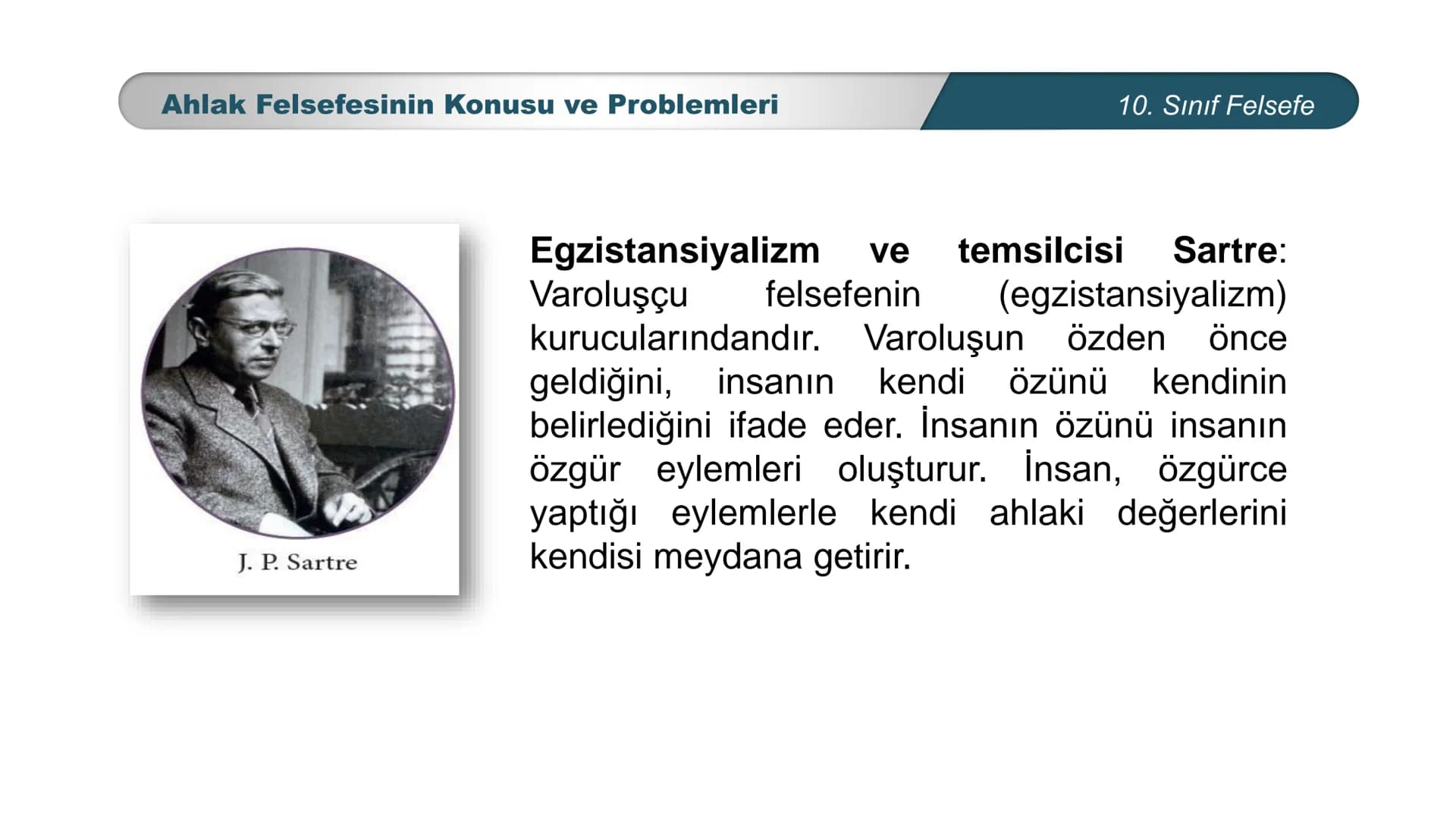 Ahlak Felsefesinin Konusu ve Problemleri

10. Sınıf Felsefe

J. P. Sartre

Egzistansiyalizm ve temsilcisi Sartre: Varoluşçu felsefenin (egzistansiyalizm) kurucularındandır. Varoluşun özden önce geldiğini, insanın kendi özünü kendinin belirlediğini ifade eder. İnsanın özünü insanın özgür eylemleri oluşturur. İnsan, özgürce yaptığı eylemlerle kendi ahlaki değerlerini kendisi meydana getirir.